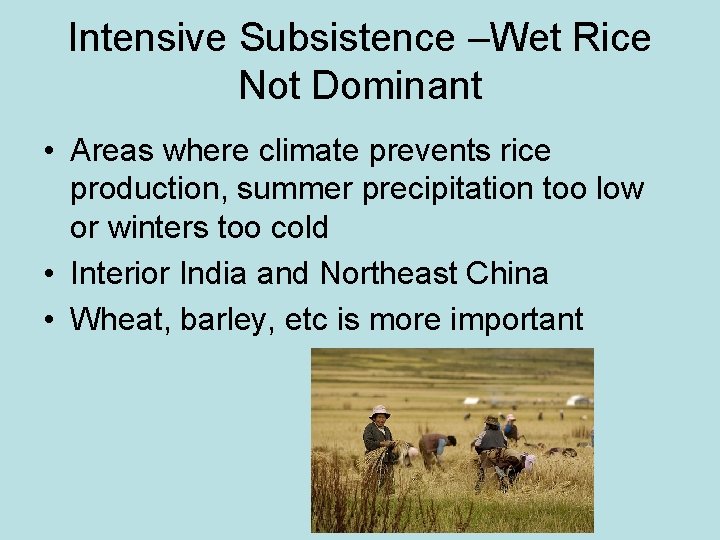 Intensive Subsistence –Wet Rice Not Dominant

• Areas where climate prevents rice production, summer precipitation too low or winters too cold
• Interior India and Northeast China
• Wheat, barley, etc is more important